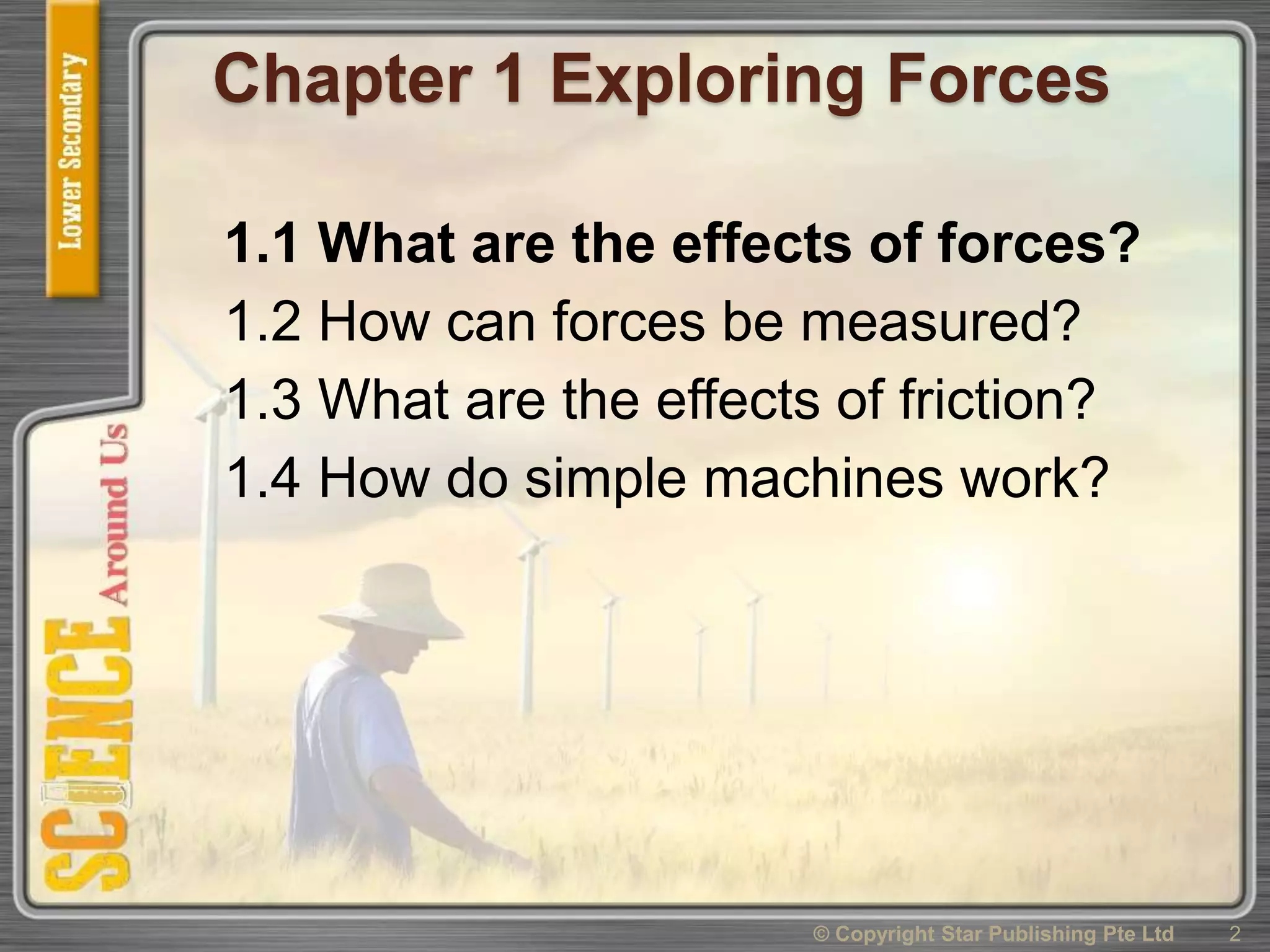 Lower Secondary

SCIENCE Around Us

Chapter 1 Exploring Forces

1.1 What are the effects of forces?

1.2 How can forces be measured?

1.3 What are the effects of friction?

1.4 How do simple machines work?

© Copyright Star Publishing Pte Ltd 2